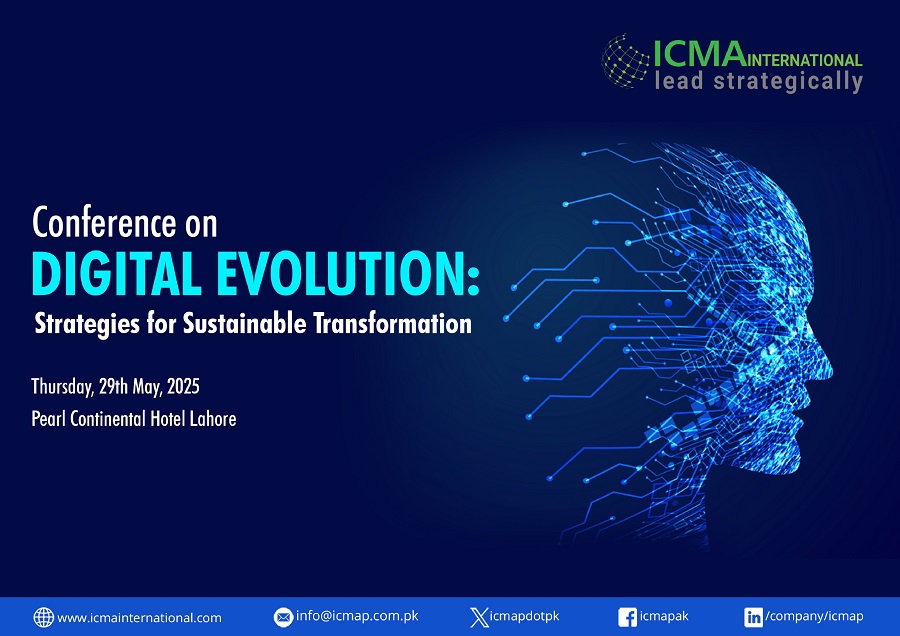 ICMA INTERNATIONAL
lead strategically

Conference on
DIGITAL EVOLUTION:
Strategies for Sustainable Transformation

Thursday, 29th May, 2025
Pearl Continental Hotel Lahore

www.icmainternational.com info@icmap.com.pk icmapdotpk icmapak /company/icmap